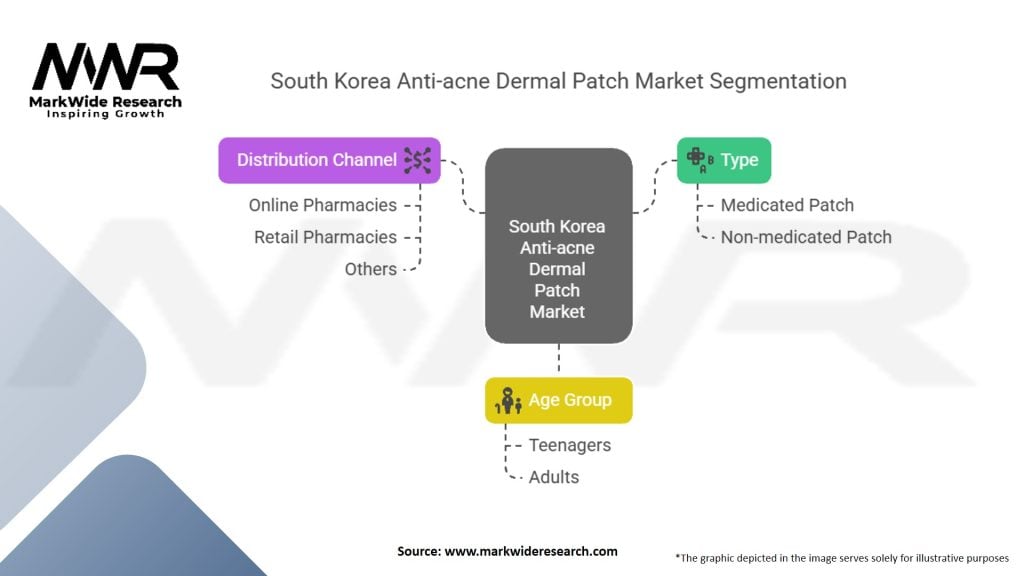 MWR
MarkWide Research
Inspiring Growth

South Korea Anti-acne Dermal Patch Market Segmentation

Distribution Channel
Online Pharmacies
Retail Pharmacies
Others

South Korea Anti-acne Dermal Patch Market

Type
Medicated Patch
Non-medicated Patch

Age Group
Teenagers
Adults

Source: www.markwideresearch.com

*The graphic depicted in the image serves solely for illustrative purposes